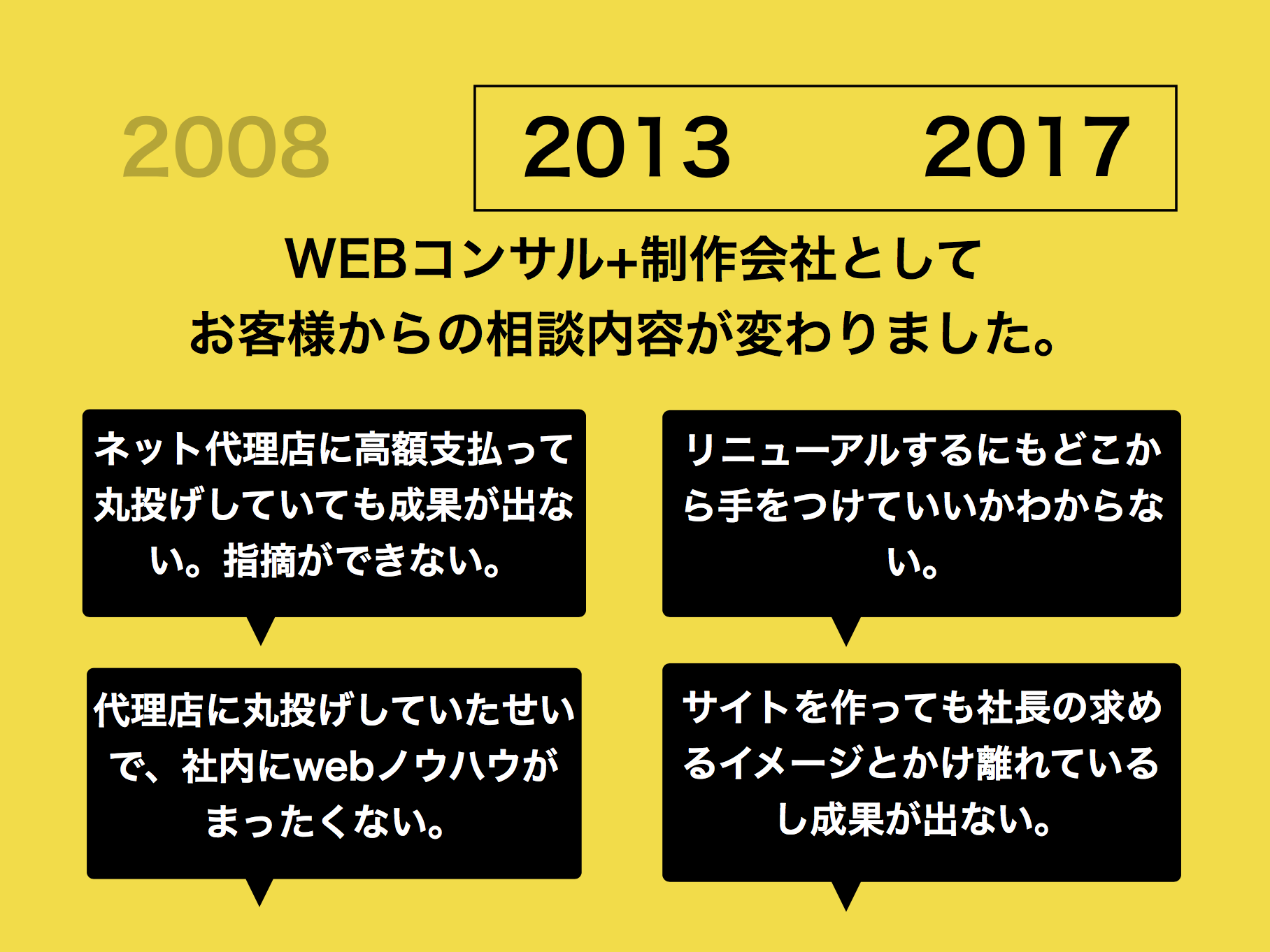 2008

2013 2017

WEBコンサル+制作会社として
お客様からの相談内容が変わりました。

ネット代理店に高額支払って丸投げしていても成果が出ない。指摘ができない。

リニューアルするにもどこから手をつけていいかわからない。

代理店に丸投げしていたせいで、社内にwebノウハウがまったくない。

サイトを作っても社長の求めるイメージとかけ離れているし成果が出ない。